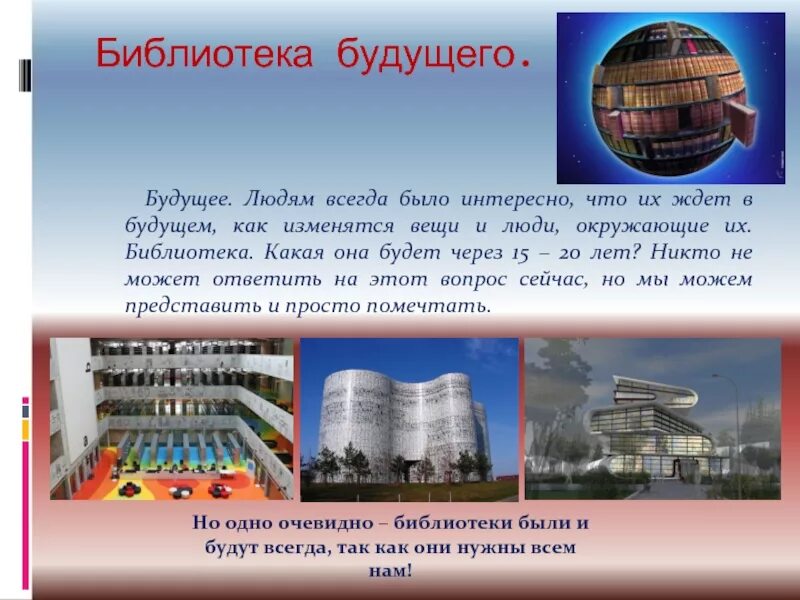 Библиотека будущего.

Будущее. Людям всегда было интересно, что их ждет в будущем, как изменятся вещи и люди, окружающие их. Библиотека. Какая она будет через 15 – 20 лет? Никто не может ответить на этот вопрос сейчас, но мы можем представить и просто помечтать.

Но одно очевидно – библиотеки были и будут всегда, так как они нужны всем нам!